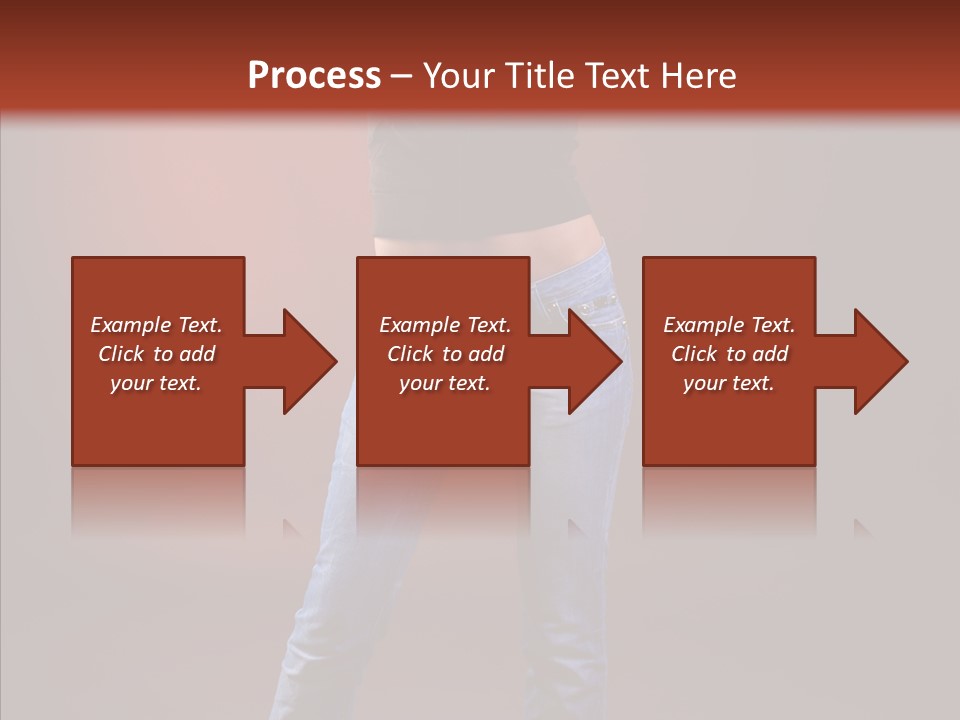 Process – Your Title Text Here

Example Text. Click to add your text.

Example Text. Click to add your text.

Example Text. Click to add your text.